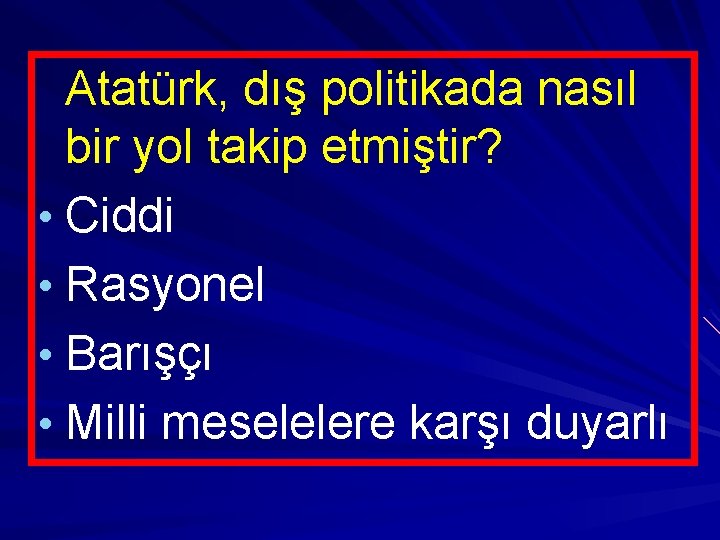 Atatürk, dış politikada nasıl bir yol takip etmiştir?

• Ciddi
• Rasyonel
• Barışçı
• Milli meselelere karşı duyarlı